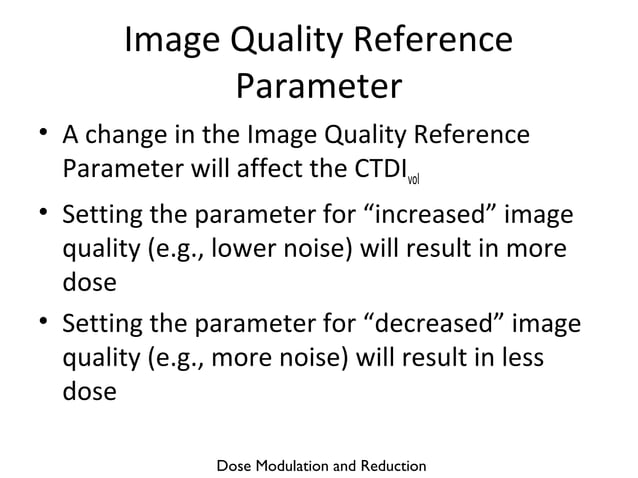 Image Quality Reference Parameter

• A change in the Image Quality Reference Parameter will affect the $CTDI_{vol}$

• Setting the parameter for “increased” image quality (e.g., lower noise) will result in more dose

• Setting the parameter for “decreased” image quality (e.g., more noise) will result in less dose

Dose Modulation and Reduction